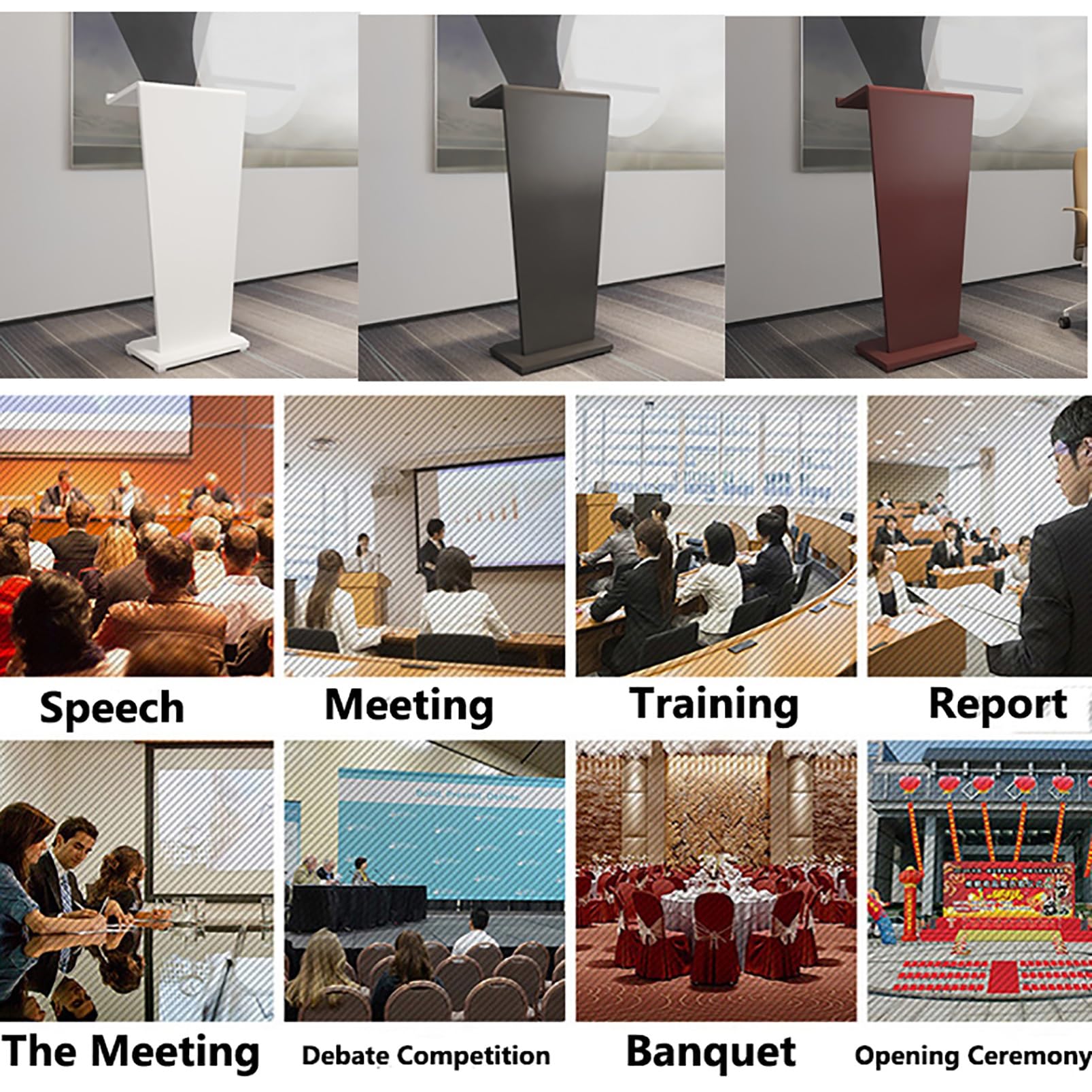 Speech

Meeting

Training

Report

The Meeting

Debate Competition

Banquet

Opening Ceremony